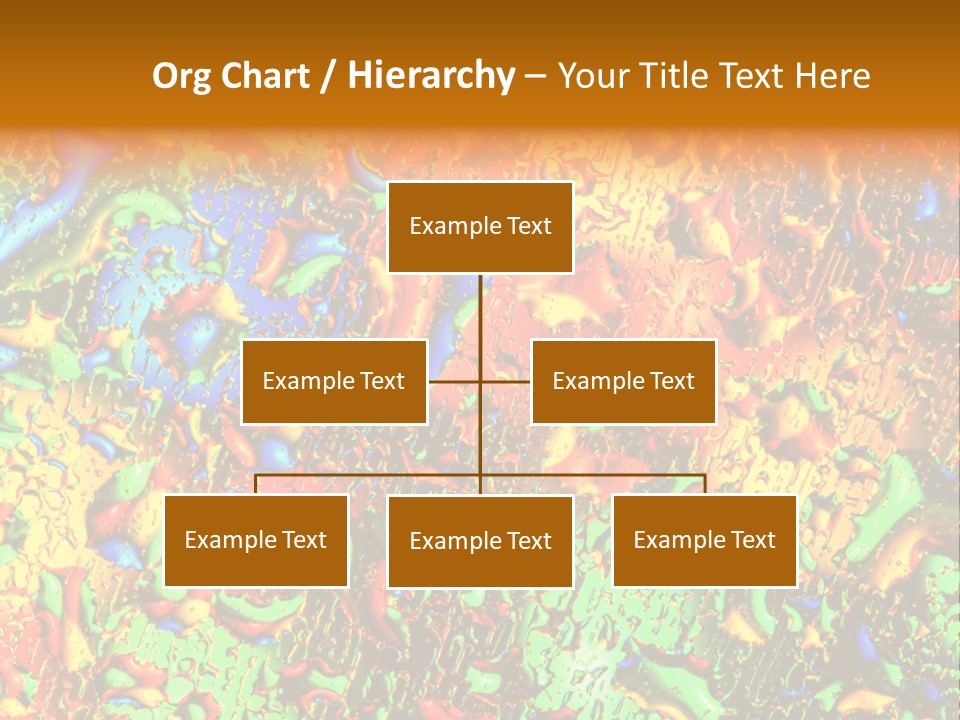 Org Chart / Hierarchy – Your Title Text Here

Example Text

Example Text

Example Text

Example Text

Example Text

Example Text